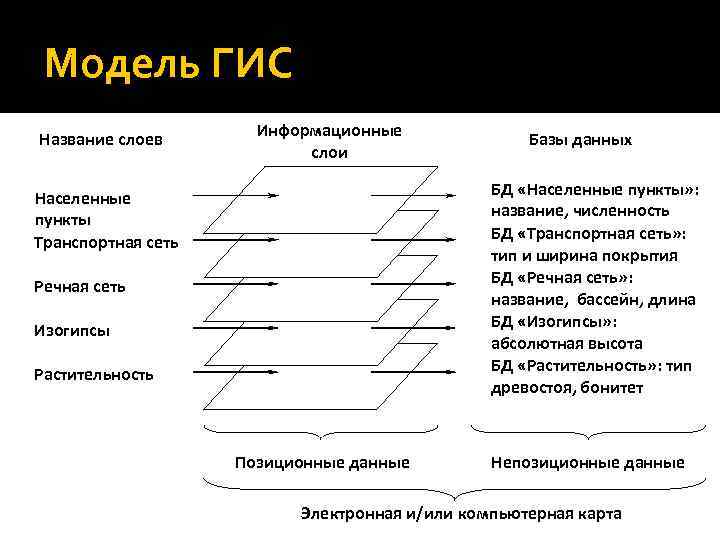 Модель ГИС

Название слоев

Информационные слои

Базы данных

Населенные пункты

Транспортная сеть

Речная сеть

Изогипсы

Растительность

БД «Населенные пункты»: название, численность

БД «Транспортная сеть»: тип и ширина покрытия

БД «Речная сеть»: название, бассейн, длина

БД «Изогипсы»: абсолютная высота

БД «Растительность»: тип древостоя, бонитет

Позиционные данные

Непозиционные данные

Электронная и/или компьютерная карта